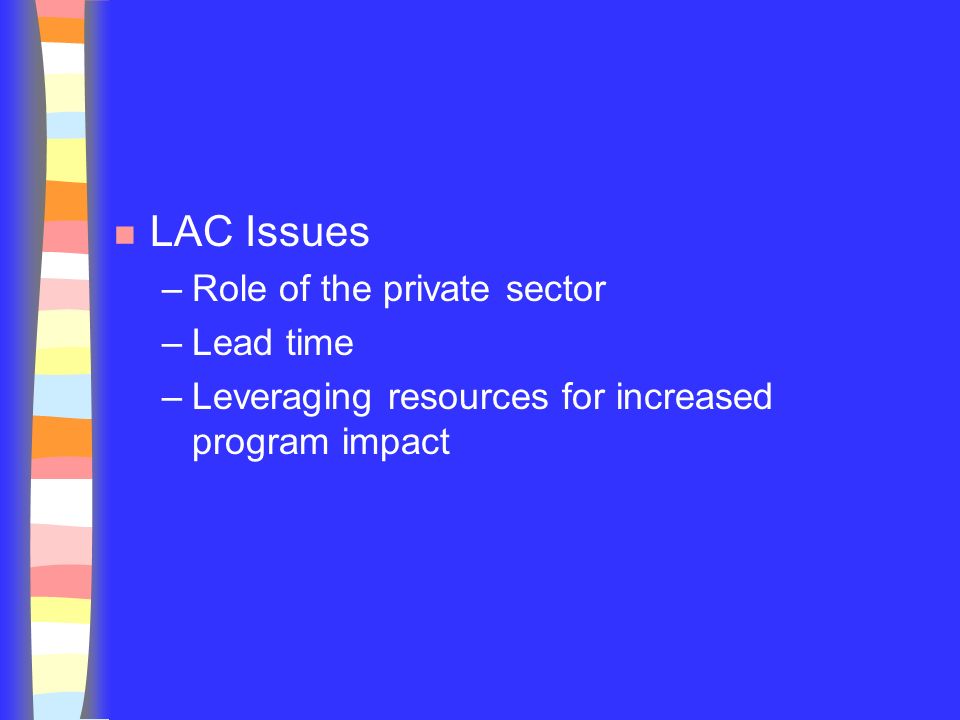 LAC Issues

– Role of the private sector
– Lead time
– Leveraging resources for increased program impact